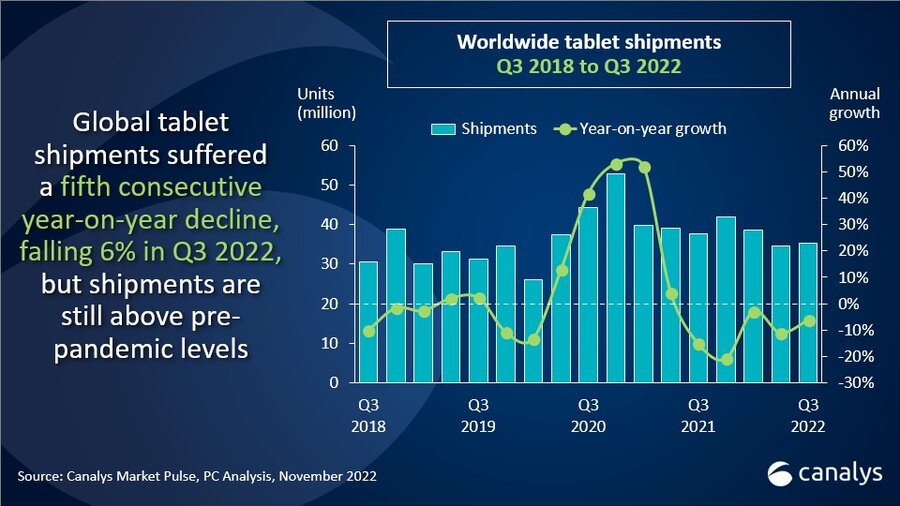 Global tablet shipments suffered a fifth consecutive year-on-year decline, falling 6% in Q3 2022, but shipments are still above pre-pandemic levels

Worldwide tablet shipments
Q3 2018 to Q3 2022

Units (million)

Annual growth

Shipments
Year-on-year growth

60
50
40
30
20
10
0

60%
50%
40%
30%
20%
10%
0%
-10%
-20%
-30%

Q3 2018
Q3 2019
Q3 2020
Q3 2021
Q3 2022

Source: Canalys Market Pulse, PC Analysis, November 2022

canalys